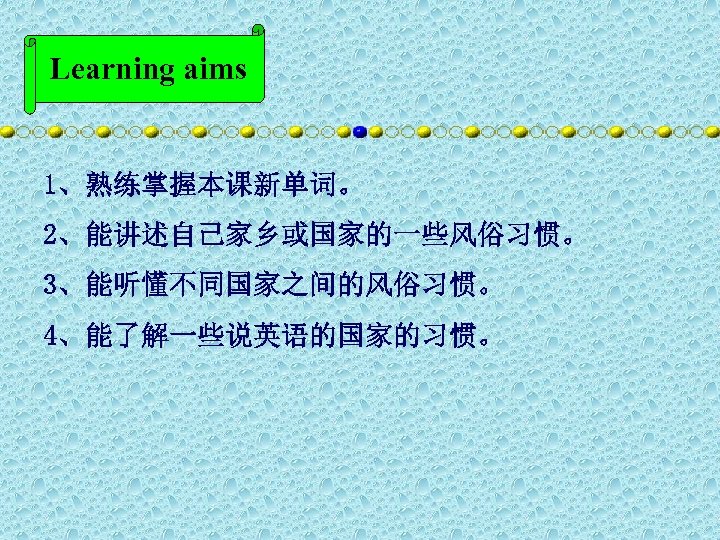 Learning aims

1、熟练掌握本课新单词。

2、能讲述自己家乡或国家的一些风俗习惯。

3、能听懂不同国家之间的风俗习惯。

4、能了解一些说英语的国家的习惯。